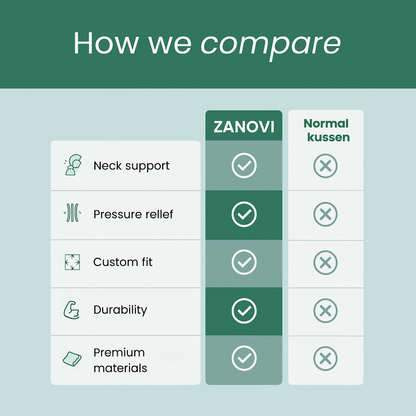 How we compare

| | ZANOVI | Normal kussen |
|---|---|---|
| Neck support | ✓ | ✗ |
| Pressure rellef | ✓ | ✗ |
| Custom fit | ✓ | ✗ |
| Durability | ✓ | ✗ |
| Premium materials | ✓ | ✗ |